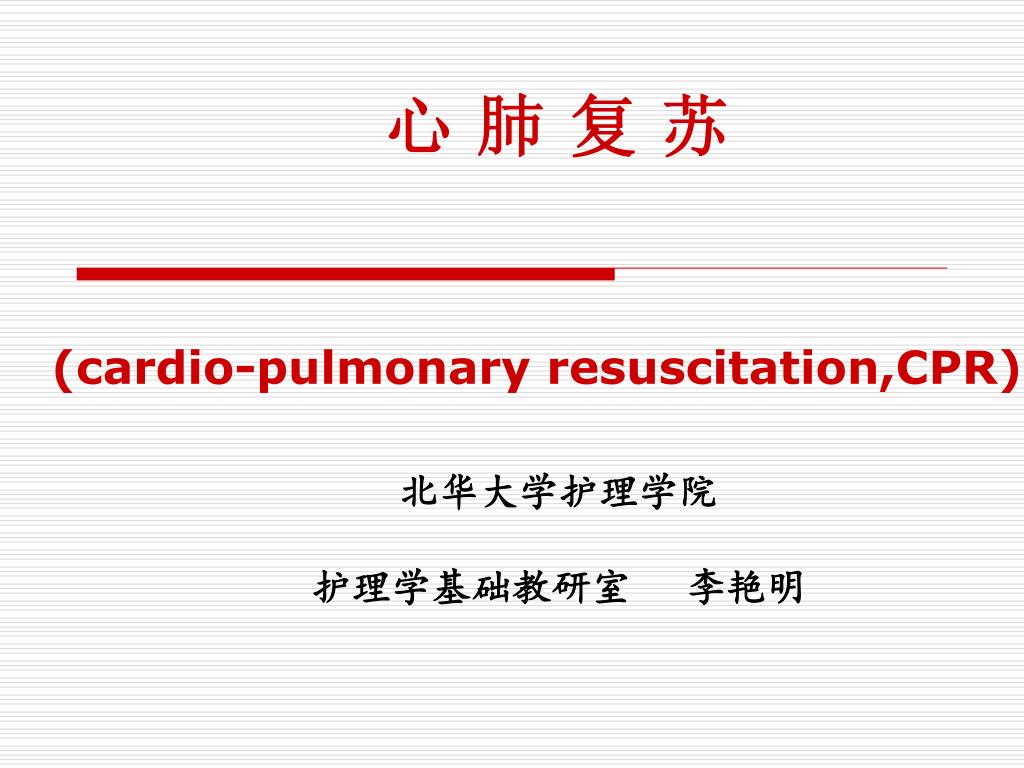 心 肺 复 苏

(cardio-pulmonary resuscitation,CPR)

北华大学护理学院

护理学基础教研室　李艳明